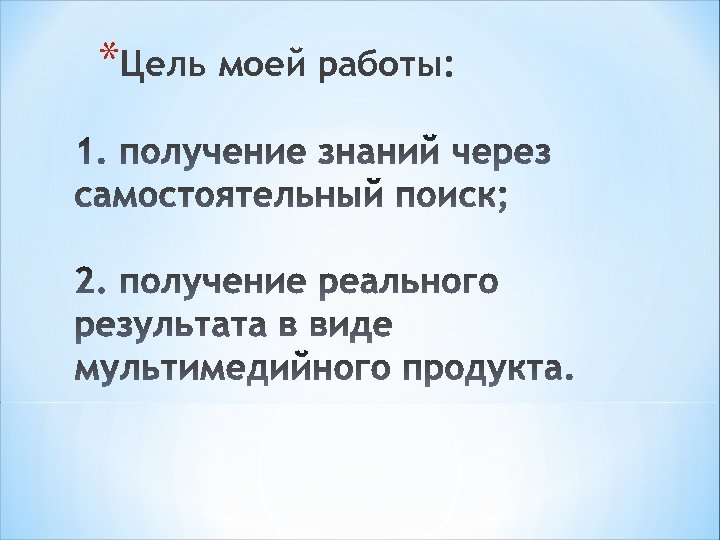 *Цель моей работы:

1. получение знаний через самостоятельный поиск;

2. получение реального результата в виде мультимедийного продукта.